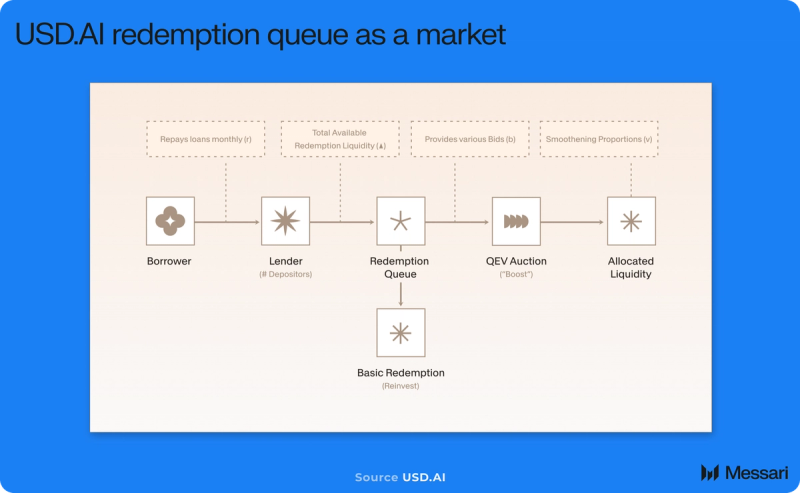 USD.AI redemption queue as a market

Repays loans monthly (r)

Total Available Redemption Liquidity (▲)

Provides various Bids (b)

Smoothening Proportions (v)

Borrower

Lender
(# Depositors)

Redemption Queue

QEV Auction
("Boost")

Allocated Liquidity

Basic Redemption
(Reinvest)

Source USD.AI

Messari